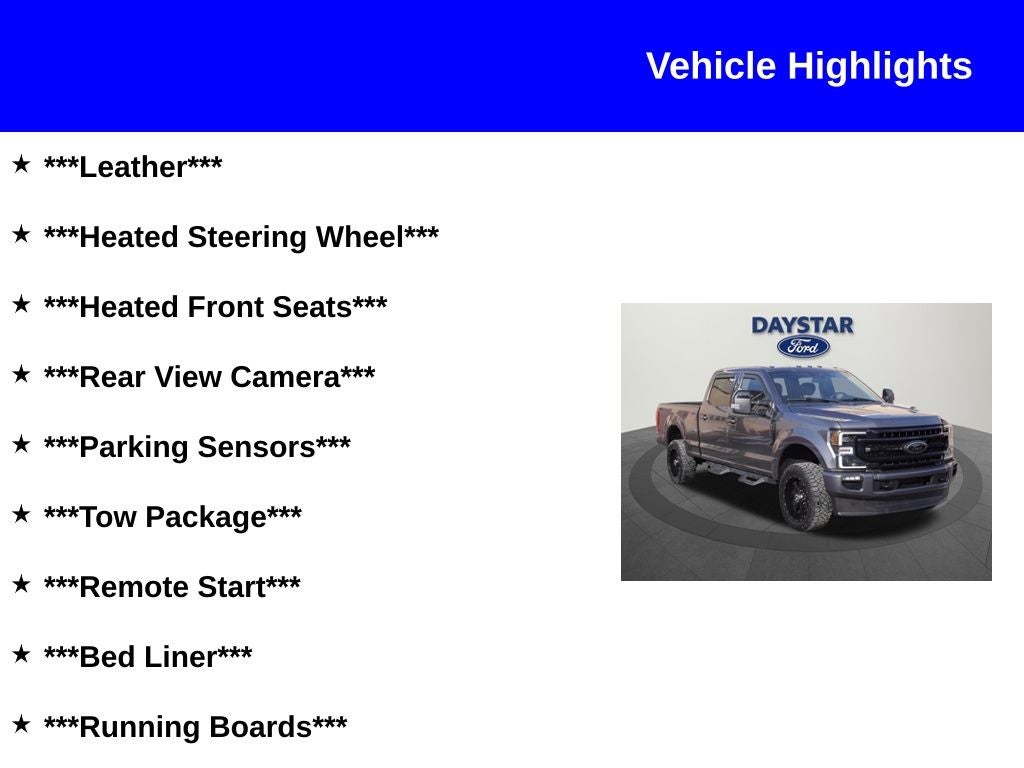 Vehicle Highlights

★ \*\*\*Leather\*\*\*

★ \*\*\*Heated Steering Wheel\*\*\*

★ \*\*\*Heated Front Seats\*\*\*

★ \*\*\*Rear View Camera\*\*\*

★ \*\*\*Parking Sensors\*\*\*

★ \*\*\*Tow Package\*\*\*

★ \*\*\*Remote Start\*\*\*

★ \*\*\*Bed Liner\*\*\*

★ \*\*\*Running Boards\*\*\*

DAYSTAR
Ford